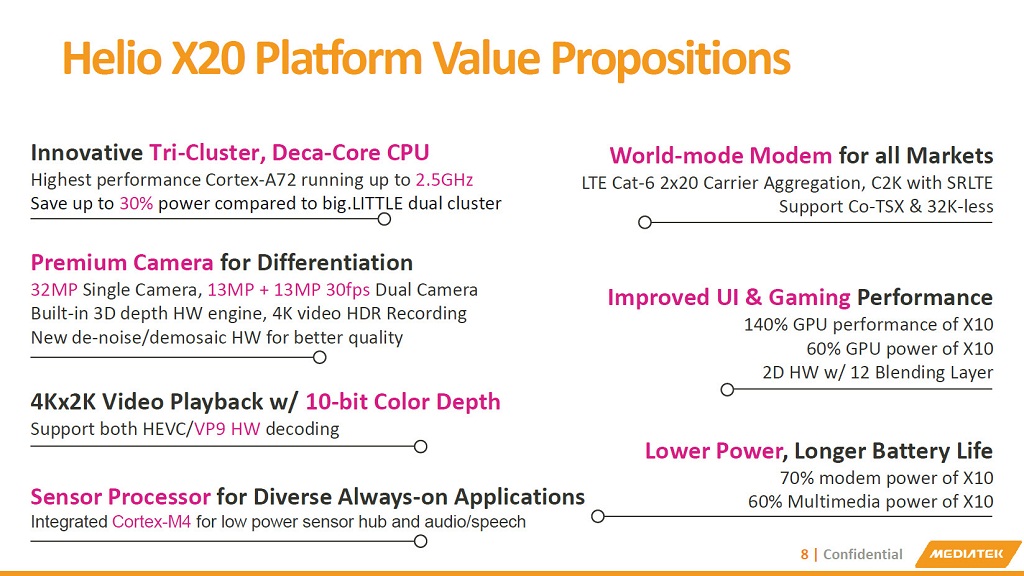 Helio X20 Platform Value Propositions

Innovative Tri-Cluster, Deca-Core CPU
Highest performance Cortex-A72 running up to 2.5GHz
Save up to 30% power compared to big.LITTLE dual cluster

Premium Camera for Differentiation
32MP Single Camera, 13MP + 13MP 30fps Dual Camera
Built-in 3D depth HW engine, 4K video HDR Recording
New de-noise/demosaic HW for better quality

4Kx2K Video Playback w/ 10-bit Color Depth
Support both HEVC/VP9 HW decoding

Sensor Processor for Diverse Always-on Applications
Integrated Cortex-M4 for low power sensor hub and audio/speech

World-mode Modem for all Markets
LTE Cat-6 2x20 Carrier Aggregation, C2K with SRLTE
Support Co-TSX & 32K-less

Improved UI & Gaming Performance
140% GPU performance of X10
60% GPU power of X10
2D HW w/ 12 Blending Layer

Lower Power, Longer Battery Life
70% modem power of X10
60% Multimedia power of X10

8 | Confidential

MEDIATEK